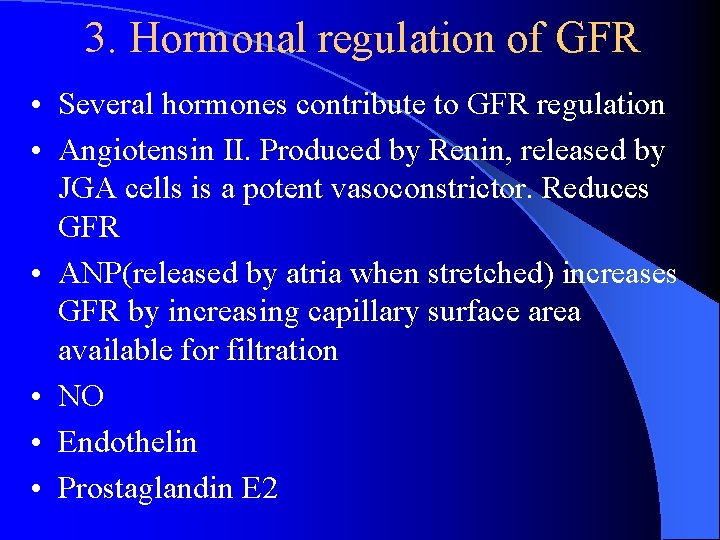 3. Hormonal regulation of GFR

• Several hormones contribute to GFR regulation
• Angiotensin II. Produced by Renin, released by JGA cells is a potent vasoconstrictor. Reduces GFR
• ANP(released by atria when stretched) increases GFR by increasing capillary surface area available for filtration
• NO
• Endothelin
• Prostaglandin E2